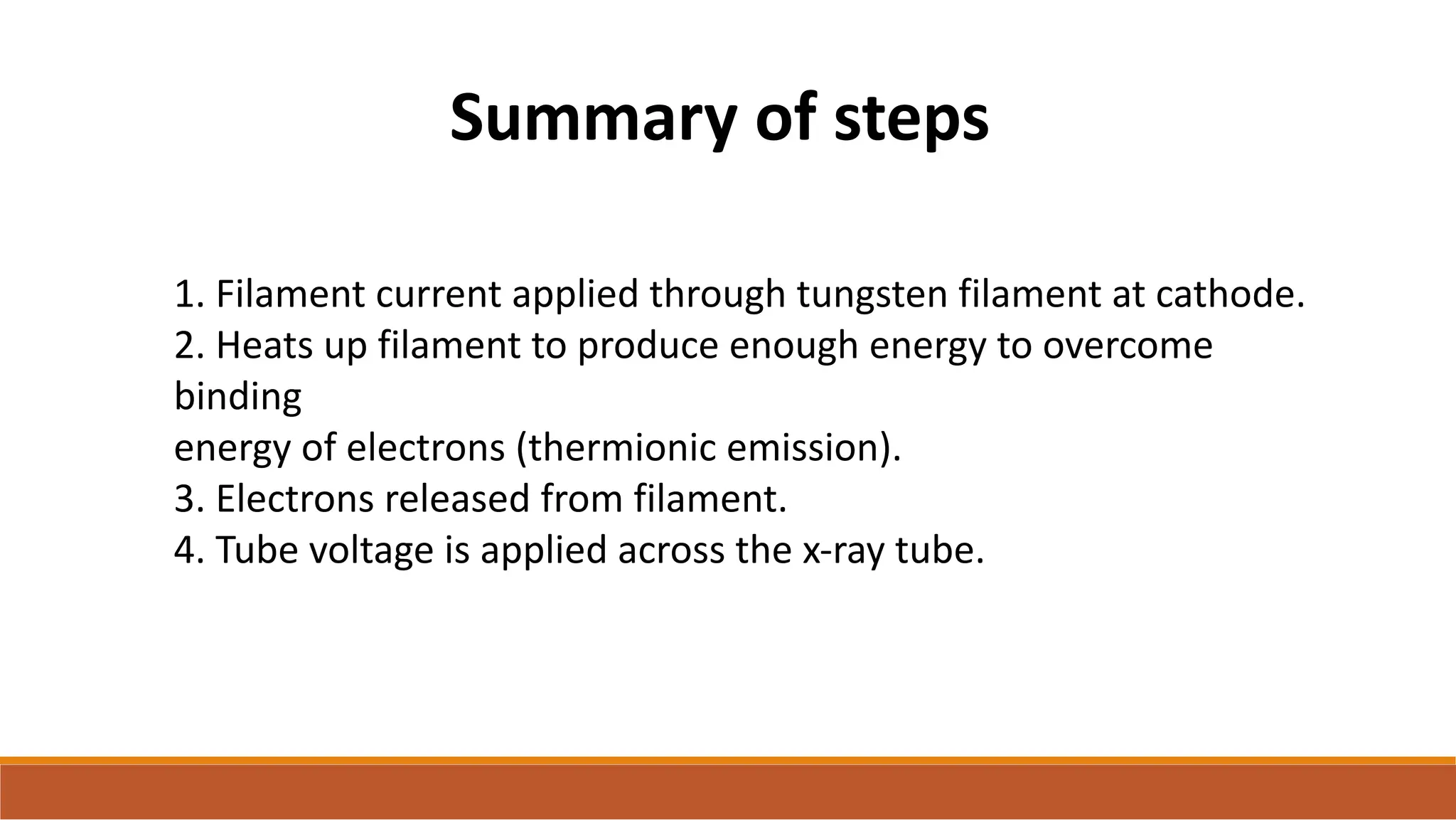 Summary of steps

1. Filament current applied through tungsten filament at cathode.
2. Heats up filament to produce enough energy to overcome binding energy of electrons (thermionic emission).
3. Electrons released from filament.
4. Tube voltage is applied across the x-ray tube.